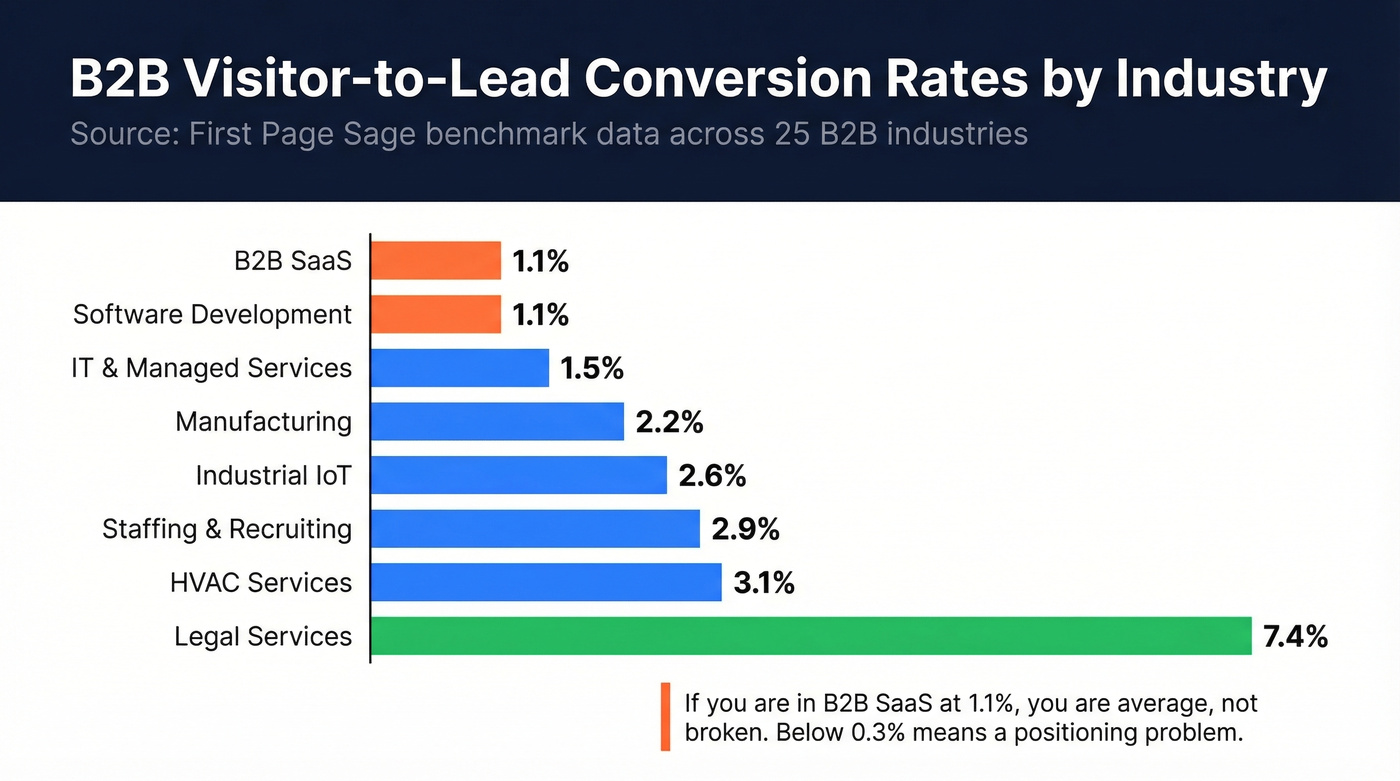 B2B Visitor-to-Lead Conversion Rates by Industry
Source: First Page Sage benchmark data across 25 B2B industries

B2B SaaS 1.1%
Software Development 1.1%
IT & Managed Services 1.5%
Manufacturing 2.2%
Industrial IoT 2.6%
Staffing & Recruiting 2.9%
HVAC Services 3.1%
Legal Services 7.4%

If you are in B2B SaaS at 1.1%, you are average, not broken. Below 0.3% means a positioning problem.